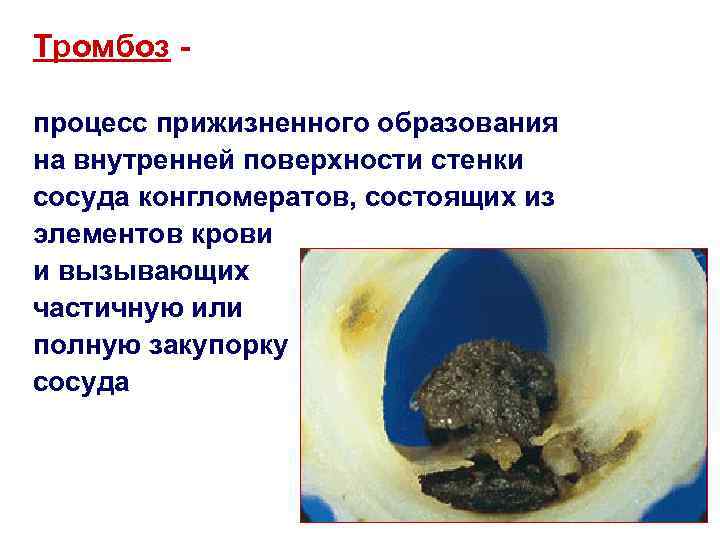 Тромбоз -

процесс прижизненного образования на внутренней поверхности стенки сосуда конгломератов, состоящих из элементов крови и вызывающих частичную или полную закупорку сосуда